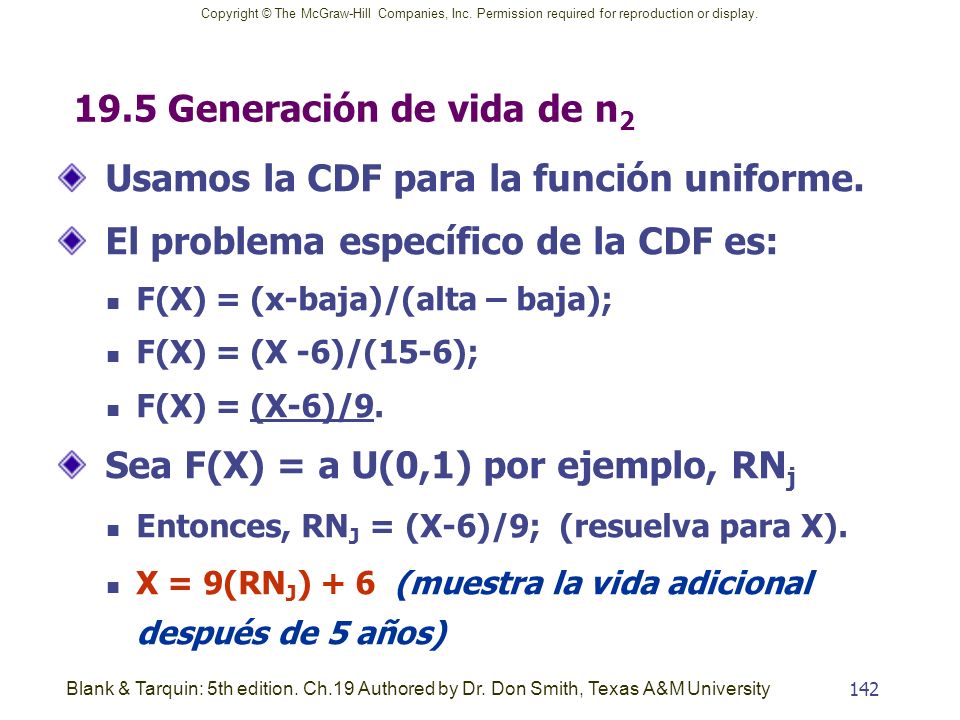 Copyright © The McGraw-Hill Companies, Inc. Permission required for reproduction or display.

19.5 Generación de vida de $n_2$

Usamos la CDF para la función uniforme.

El problema específico de la CDF es:

F(X) = (x-baja)/(alta – baja);

F(X) = (X -6)/(15-6);

F(X) = (X-6)/9.

Sea F(X) = a U(0,1) por ejemplo, $RN_j$

Entonces, $RN_J$ = (X-6)/9; (resuelva para X).

X = 9($RN_J$) + 6 (muestra la vida adicional después de 5 años)

Blank & Tarquin: 5th edition. Ch.19 Authored by Dr. Don Smith, Texas A&M University

142